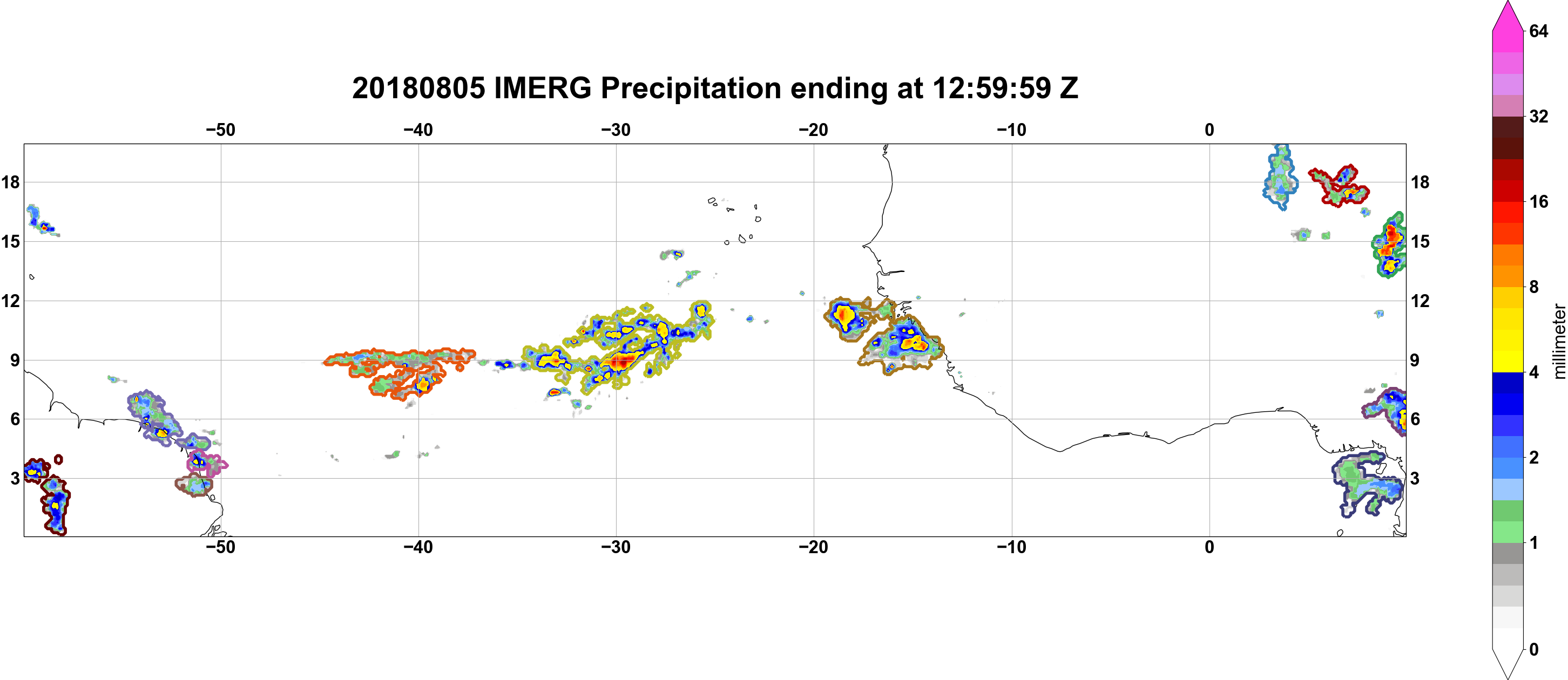 20180805 IMERG Precipitation ending at 12:59:59 Z

−50 −40 −30 −20 −10 0

18
15
12
9
6
3

18
15
12
9
6
3

−50 −40 −30 −20 −10 0

64
32
16
8
4
2
1
0
millimeter